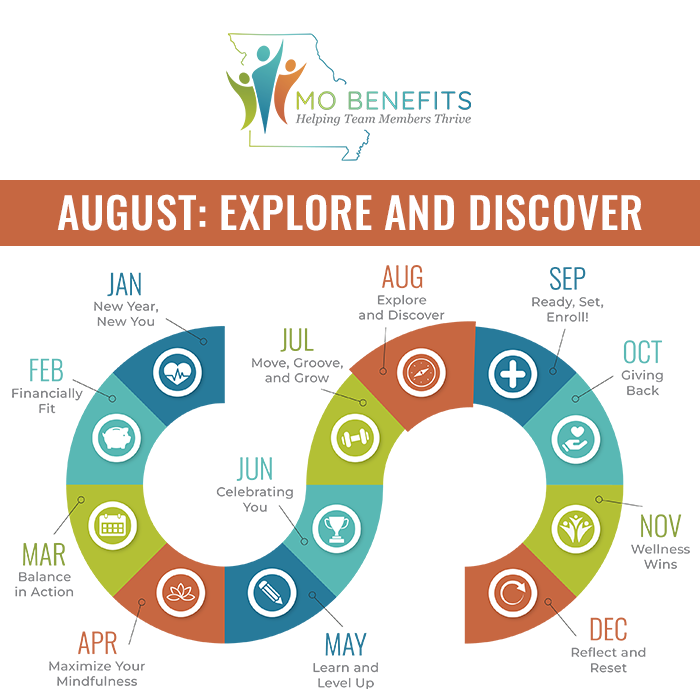 MO BENEFITS
Helping Team Members Thrive

AUGUST: EXPLORE AND DISCOVER

JAN
New Year, New You

FEB
Financially Fit

MAR
Balance in Action

APR
Maximize Your Mindfulness

MAY
Learn and Level Up

JUN
Celebrating You

JUL
Move, Groove, and Grow

AUG
Explore and Discover

SEP
Ready, Set, Enroll!

OCT
Giving Back

NOV
Wellness Wins

DEC
Reflect and Reset